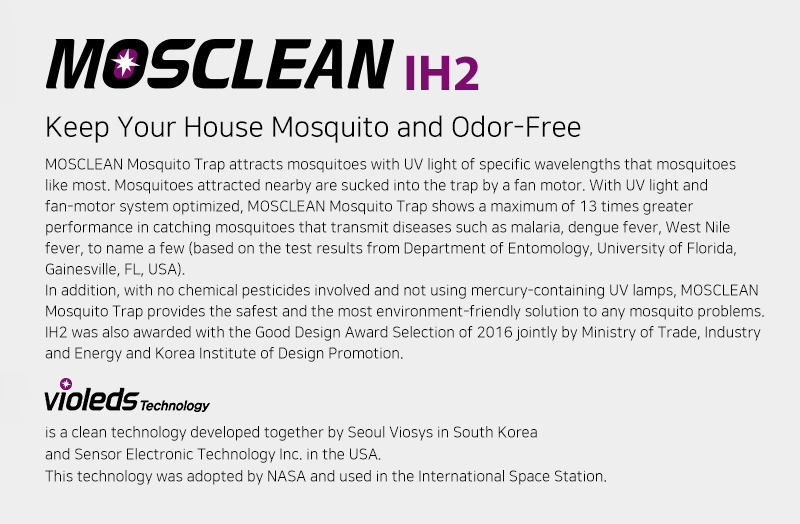 MOSCLEAN IH2

Keep Your House Mosquito and Odor-Free

MOSCLEAN Mosquito Trap attracts mosquitoes with UV light of specific wavelengths that mosquitoes like most. Mosquitoes attracted nearby are sucked into the trap by a fan motor. With UV light and fan-motor system optimized, MOSCLEAN Mosquito Trap shows a maximum of 13 times greater performance in catching mosquitoes that transmit diseases such as malaria, dengue fever, West Nile fever, to name a few (based on the test results from Department of Entomology, University of Florida, Gainesville, FL, USA).
In addition, with no chemical pesticides involved and not using mercury-containing UV lamps, MOSCLEAN Mosquito Trap provides the safest and the most environment-friendly solution to any mosquito problems. IH2 was also awarded with the Good Design Award Selection of 2016 jointly by Ministry of Trade, Industry and Energy and Korea Institute of Design Promotion.

violeds Technology

is a clean technology developed together by Seoul Viosys in South Korea
and Sensor Electronic Technology Inc. in the USA.
This technology was adopted by NASA and used in the International Space Station.